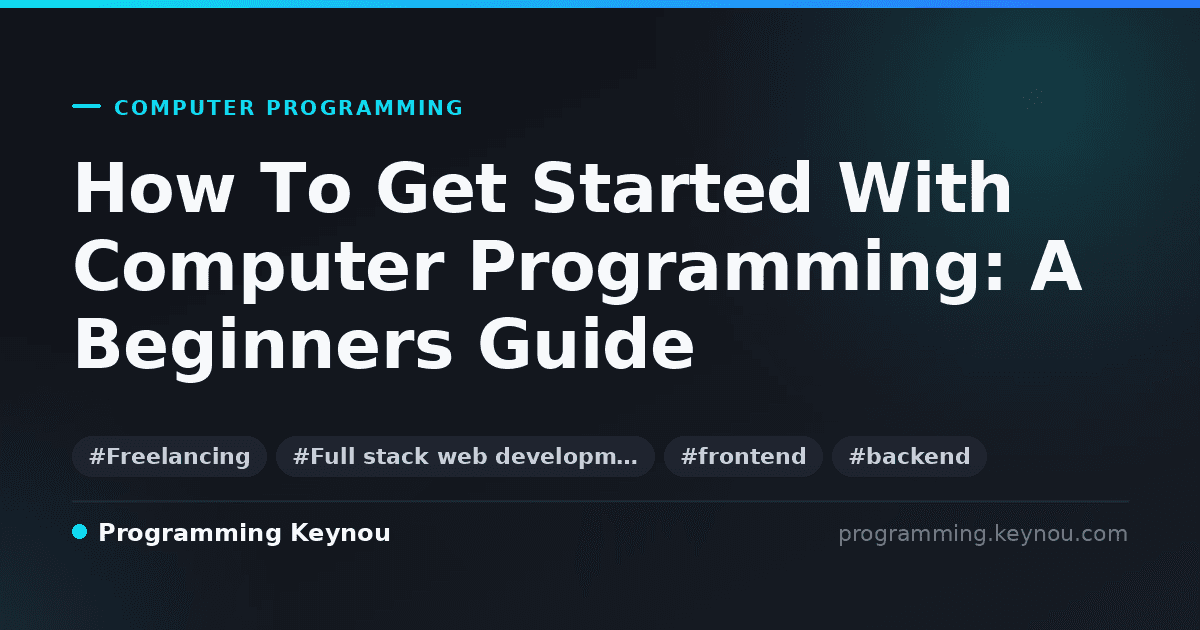 COMPUTER PROGRAMMING

How To Get Started With Computer Programming: A Beginners Guide

#Freelancing #Full stack web developm… #frontend #backend

Programming Keynou

programming.keynou.com